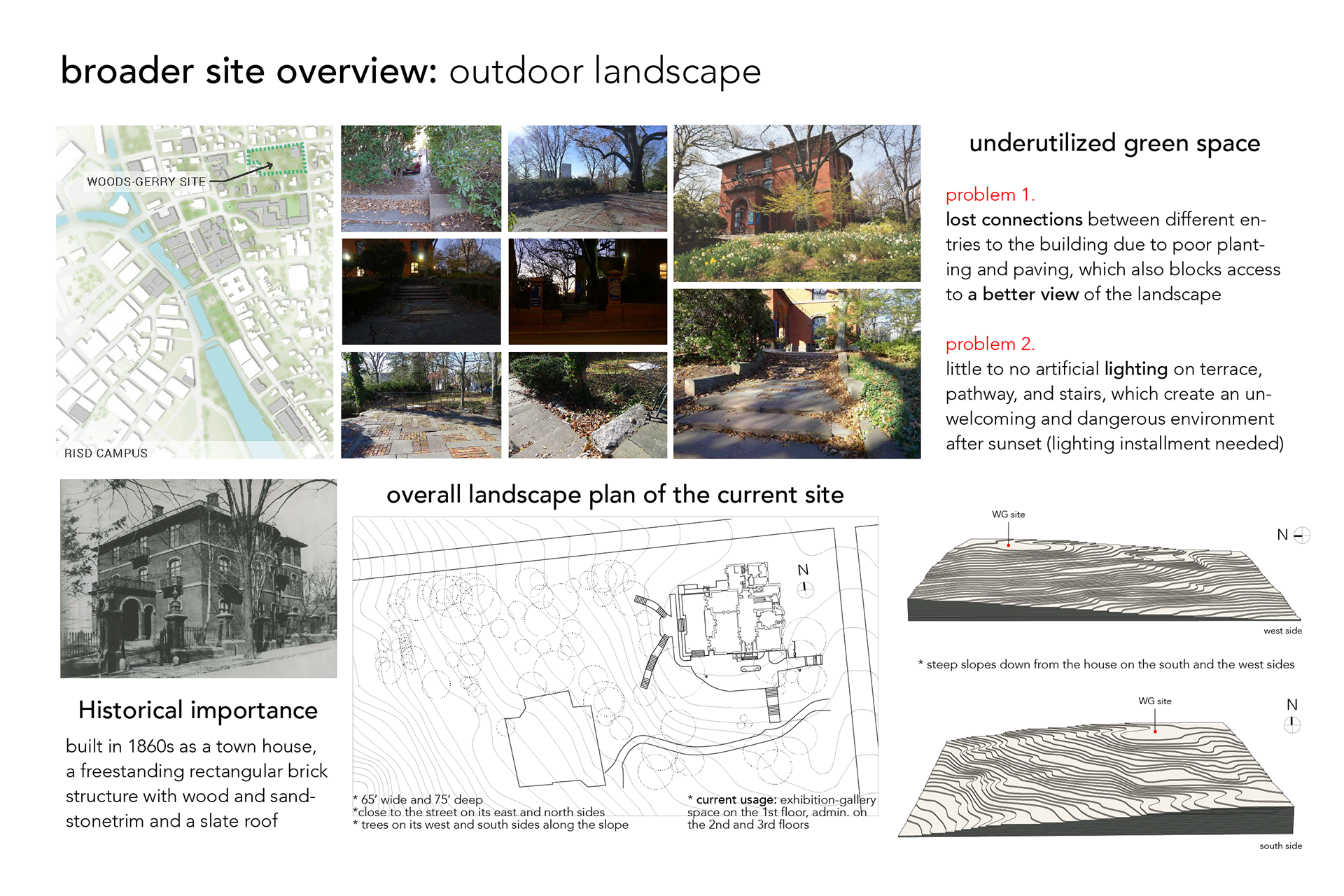 broader site overview: outdoor landscape

WOODS-GERRY SITE

RISD CAMPUS

underutilized green space

problem 1.
lost connections between different entries to the building due to poor planting and paving, which also blocks access to a better view of the landscape

problem 2.
little to no artificial lighting on terrace, pathway, and stairs, which create an unwelcoming and dangerous environment after sunset (lighting installment needed)

Historical importance

built in 1860s as a town house, a freestanding rectangular brick structure with wood and sandstonetrim and a slate roof

overall landscape plan of the current site

N

* 65' wide and 75' deep
*close to the street on its east and north sides
* trees on its west and south sides along the slope

* current usage: exhibition-gallery space on the 1st floor, admin. on the 2nd and 3rd floors

WG site

N

west side

* steep slopes down from the house on the south and the west sides

WG site

N

south side